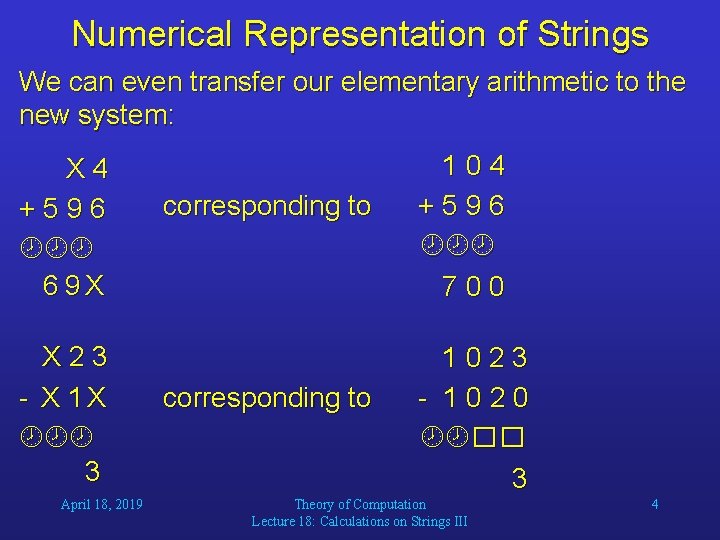 Numerical Representation of Strings

We can even transfer our elementary arithmetic to the new system:

X 4
+ 5 9 6
🕗🕗🕗
6 9 X

corresponding to

1 0 4
+ 5 9 6
🕗🕗🕗
7 0 0

X 2 3
- X 1 X
🕗🕗🕗
3

corresponding to

1 0 2 3
- 1 0 2 0
🕗🕗□□
3

April 18, 2019

Theory of Computation
Lecture 18: Calculations on Strings III

4